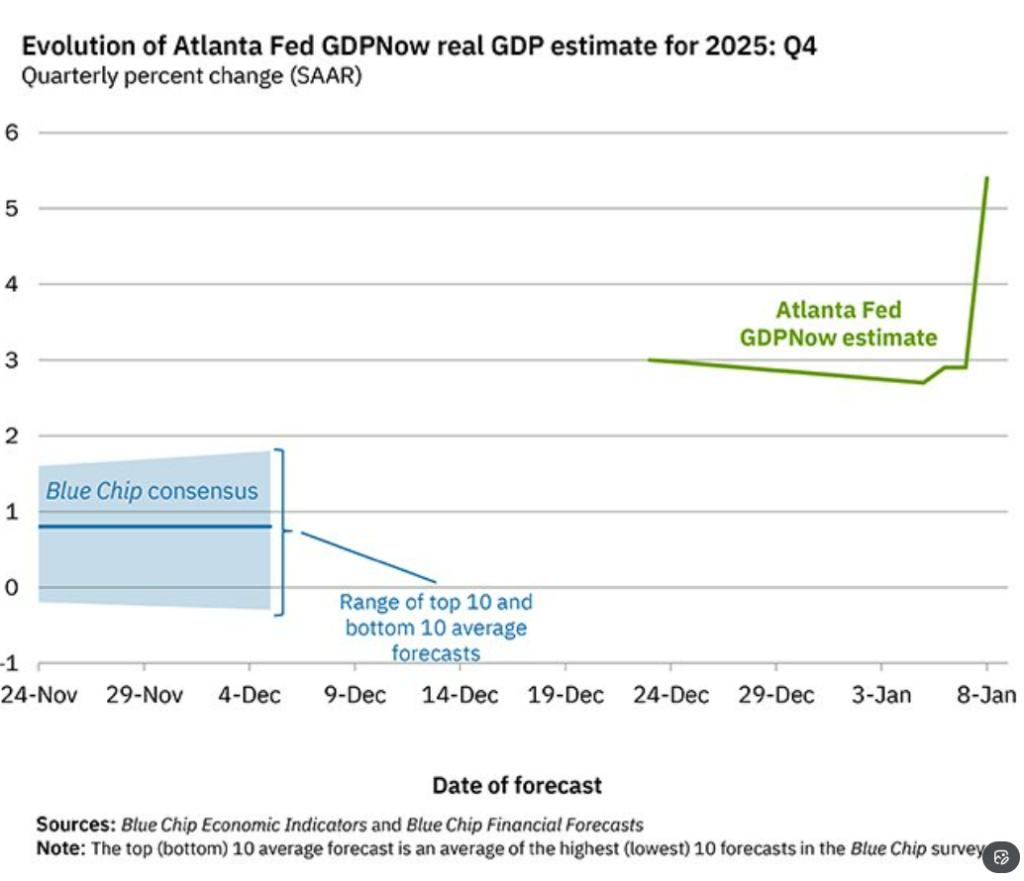 Evolution of Atlanta Fed GDPNow real GDP estimate for 2025: Q4
Quarterly percent change (SAAR)

6
5
4
3
2
1
0
-1

Atlanta Fed GDPNow estimate

Blue Chip consensus

Range of top 10 and bottom 10 average forecasts

24-Nov 29-Nov 4-Dec 9-Dec 14-Dec 19-Dec 24-Dec 29-Dec 3-Jan 8-Jan

Date of forecast

Sources: Blue Chip Economic Indicators and Blue Chip Financial Forecasts
Note: The top (bottom) 10 average forecast is an average of the highest (lowest) 10 forecasts in the Blue Chip survey